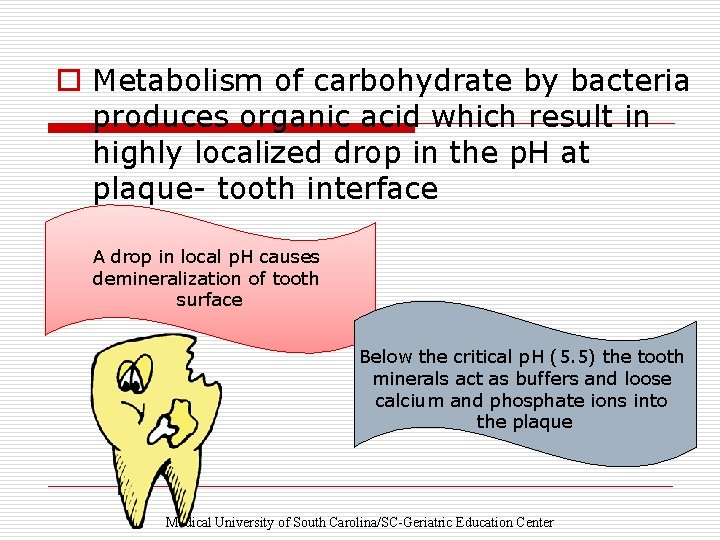 Metabolism of carbohydrate by bacteria produces organic acid which result in highly localized drop in the pH at plaque- tooth interface

A drop in local pH causes demineralization of tooth surface

Below the critical pH (5.5) the tooth minerals act as buffers and loose calcium and phosphate ions into the plaque

Medical University of South Carolina/SC-Geriatric Education Center